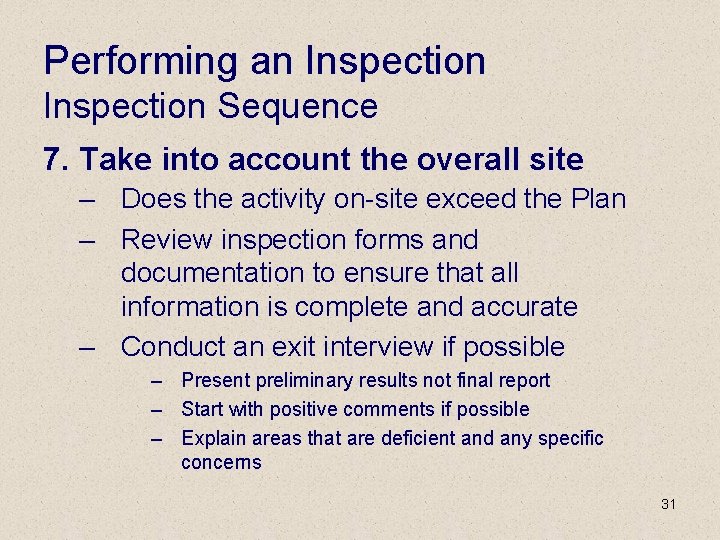 Performing an Inspection
Inspection Sequence

7. Take into account the overall site

– Does the activity on-site exceed the Plan
– Review inspection forms and documentation to ensure that all information is complete and accurate
– Conduct an exit interview if possible
  – Present preliminary results not final report
  – Start with positive comments if possible
  – Explain areas that are deficient and any specific concerns

31